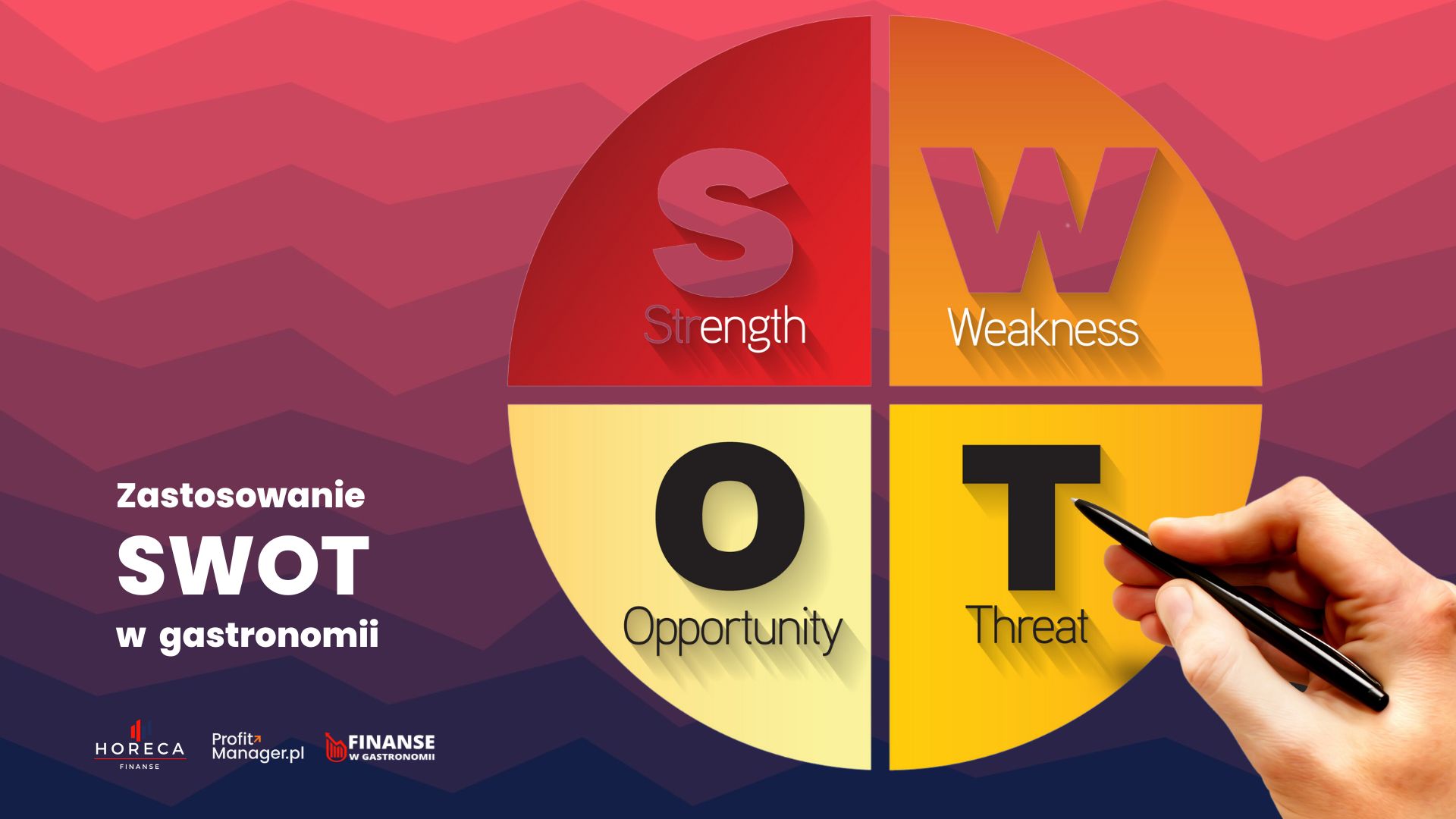 S
Strength

W
Weakness

O
Opportunity

T
Threat

Zastosowanie
SWOT
w gastronomii

HORECA
FINANSE

Profit
Manager.pl

FINANSE
W GASTRONOMII